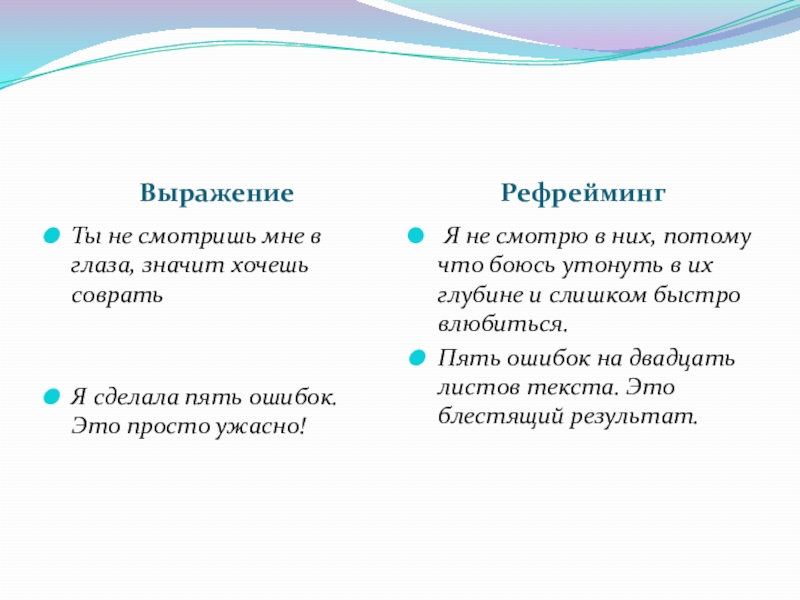 Выражение

Ты не смотришь мне в глаза, значит хочешь соврать

Я сделала пять ошибок. Это просто ужасно!

Рефрейминг

Я не смотрю в них, потому что боюсь утонуть в их глубине и слишком быстро влюбиться.

Пять ошибок на двадцать листов текста. Это блестящий результат.